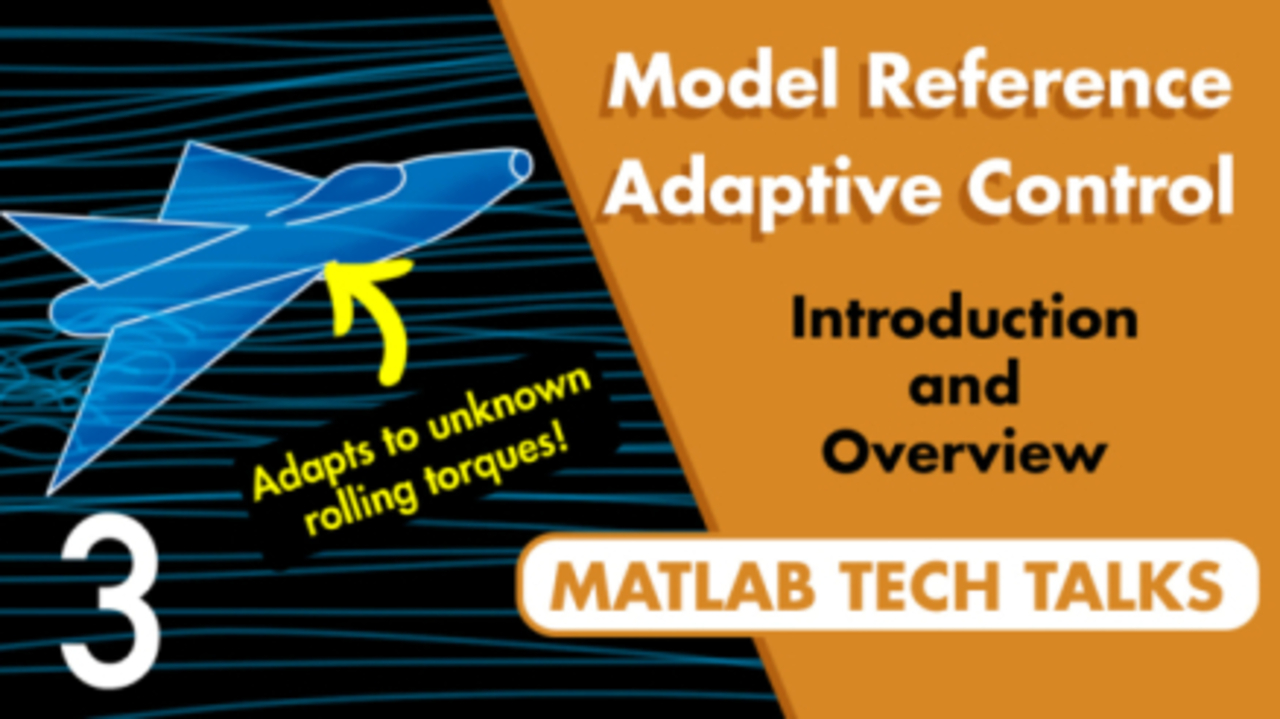 Model Reference Adaptive Control

Introduction and Overview

Adapts to unknown rolling torques!

3

MATLAB TECH TALKS